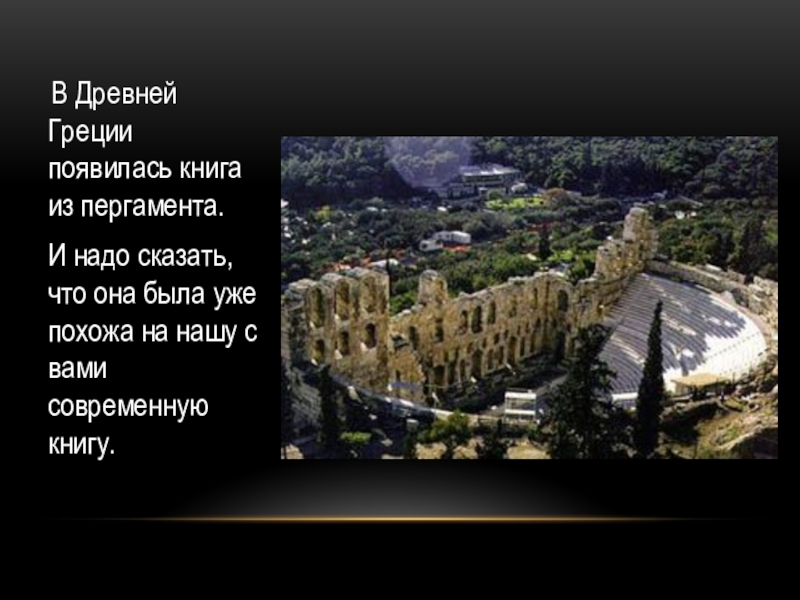 В Древней Греции появилась книга из пергамента.

И надо сказать, что она была уже похожа на нашу с вами современную книгу.